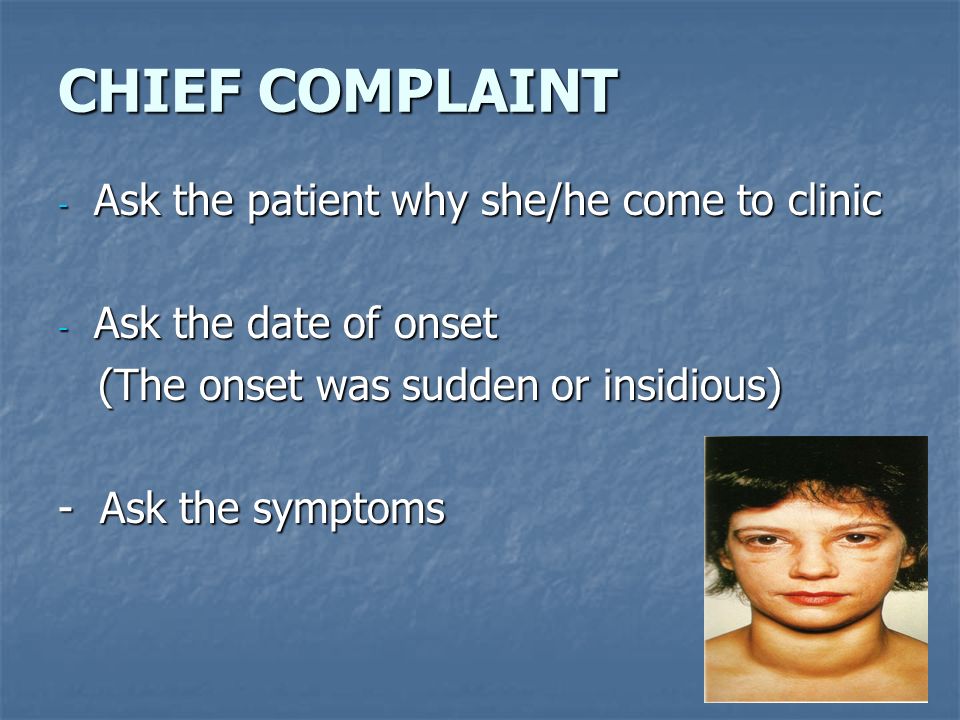 CHIEF COMPLAINT

- Ask the patient why she/he come to clinic

- Ask the date of onset
(The onset was sudden or insidious)

- Ask the symptoms